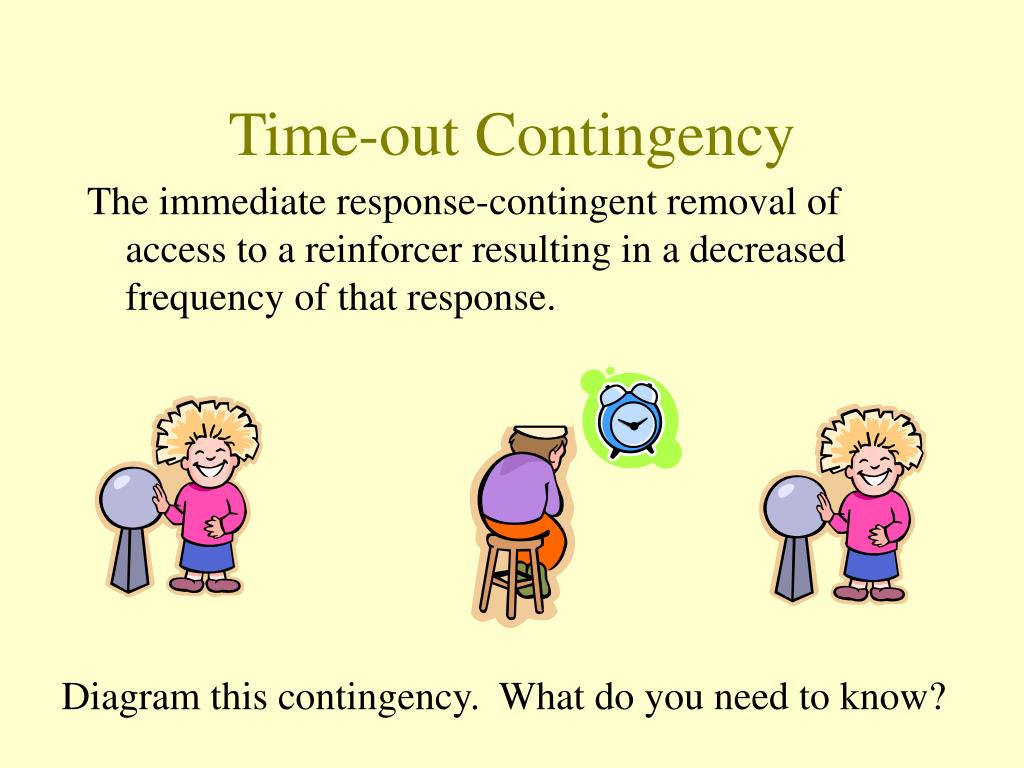 Time-out Contingency

The immediate response-contingent removal of access to a reinforcer resulting in a decreased frequency of that response.

Diagram this contingency. What do you need to know?